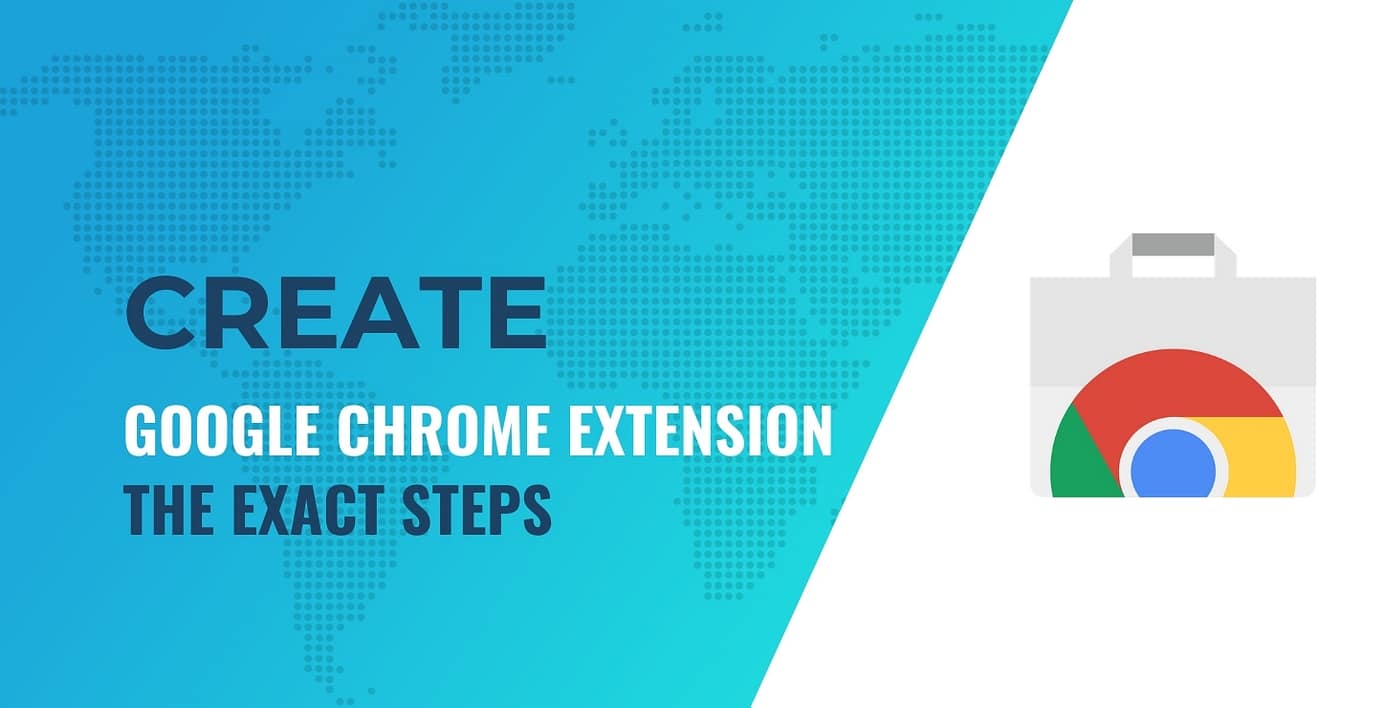 CREATE
GOOGLE CHROME EXTENSION
THE EXACT STEPS